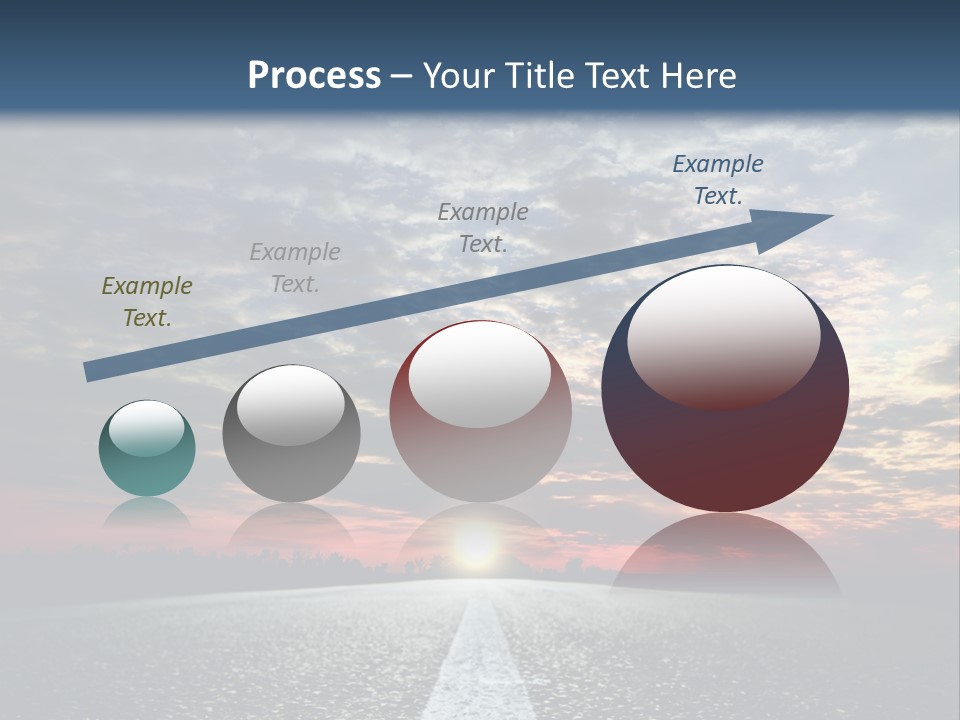 Process – Your Title Text Here

Example Text.

Example Text.

Example Text.

Example Text.